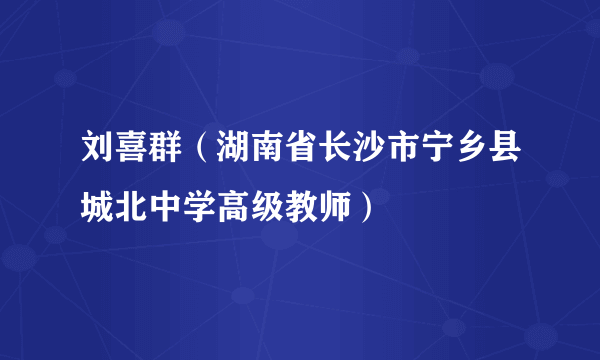 刘喜群（湖南省长沙市宁乡县城北中学高级教师）